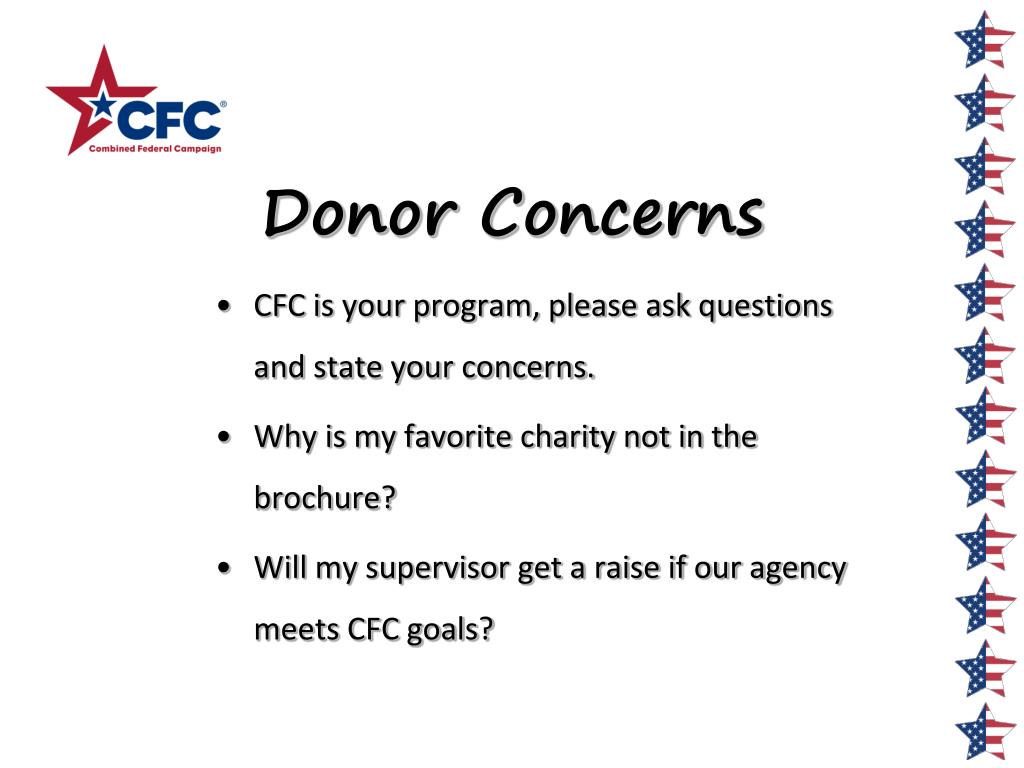 CFC®
Combined Federal Campaign

Donor Concerns

• CFC is your program, please ask questions and state your concerns.
• Why is my favorite charity not in the brochure?
• Will my supervisor get a raise if our agency meets CFC goals?